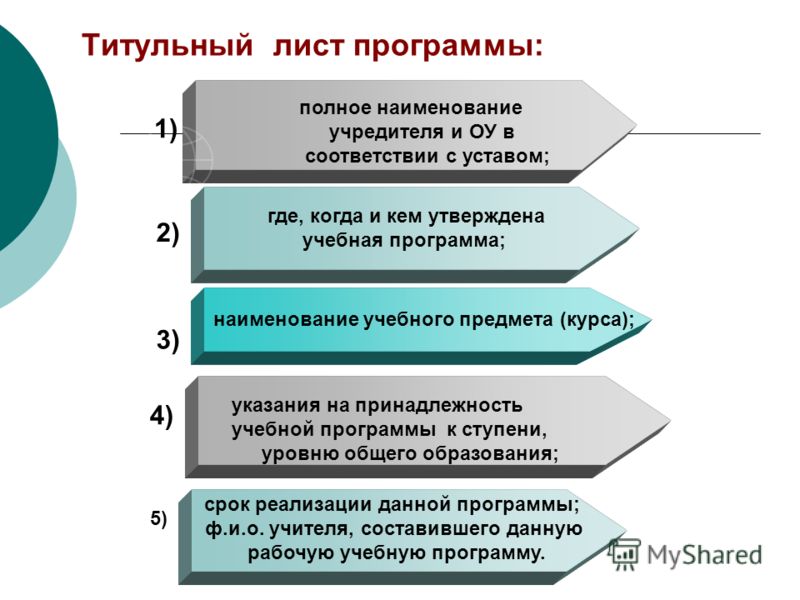 Титульный лист программы:

1) полное наименование учредителя и ОУ в соответствии с уставом;

2) где, когда и кем утверждена учебная программа;

3) наименование учебного предмета (курса);

4) указания на принадлежность учебной программы к ступени, уровню общего образования;

5) срок реализации данной программы; ф.и.о. учителя, составившего данную рабочую учебную программу.

MyShared